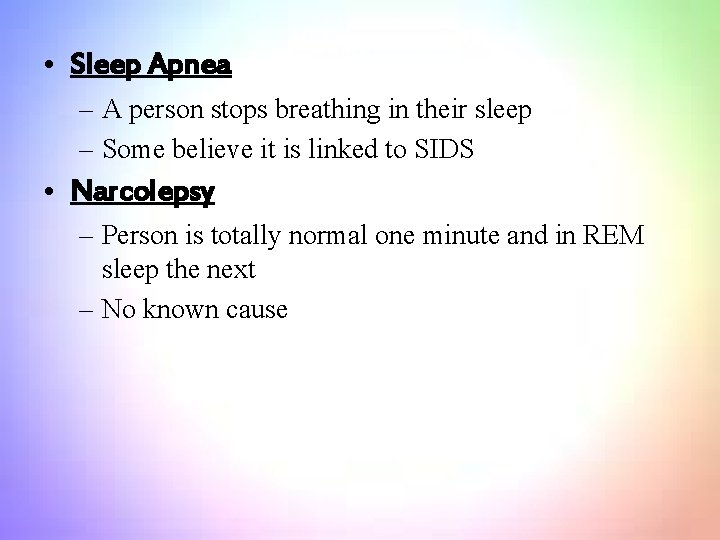 • Sleep Apnea
– A person stops breathing in their sleep
– Some believe it is linked to SIDS
• Narcolepsy
– Person is totally normal one minute and in REM sleep the next
– No known cause